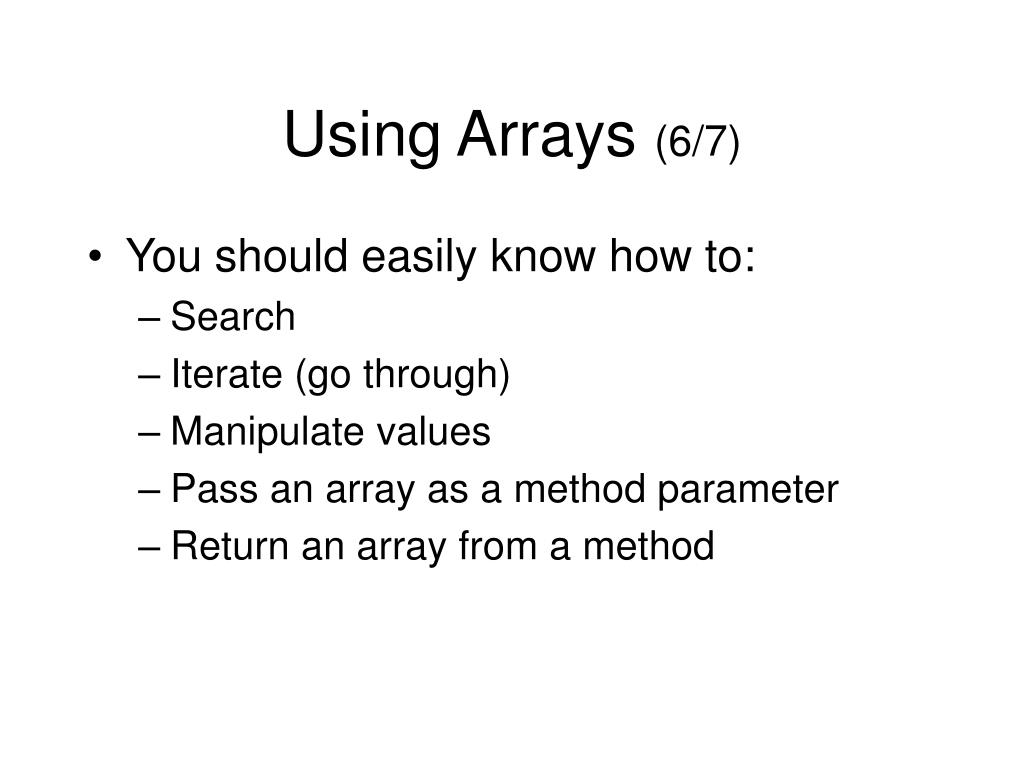 Using Arrays (6/7)

• You should easily know how to:
– Search
– Iterate (go through)
– Manipulate values
– Pass an array as a method parameter
– Return an array from a method